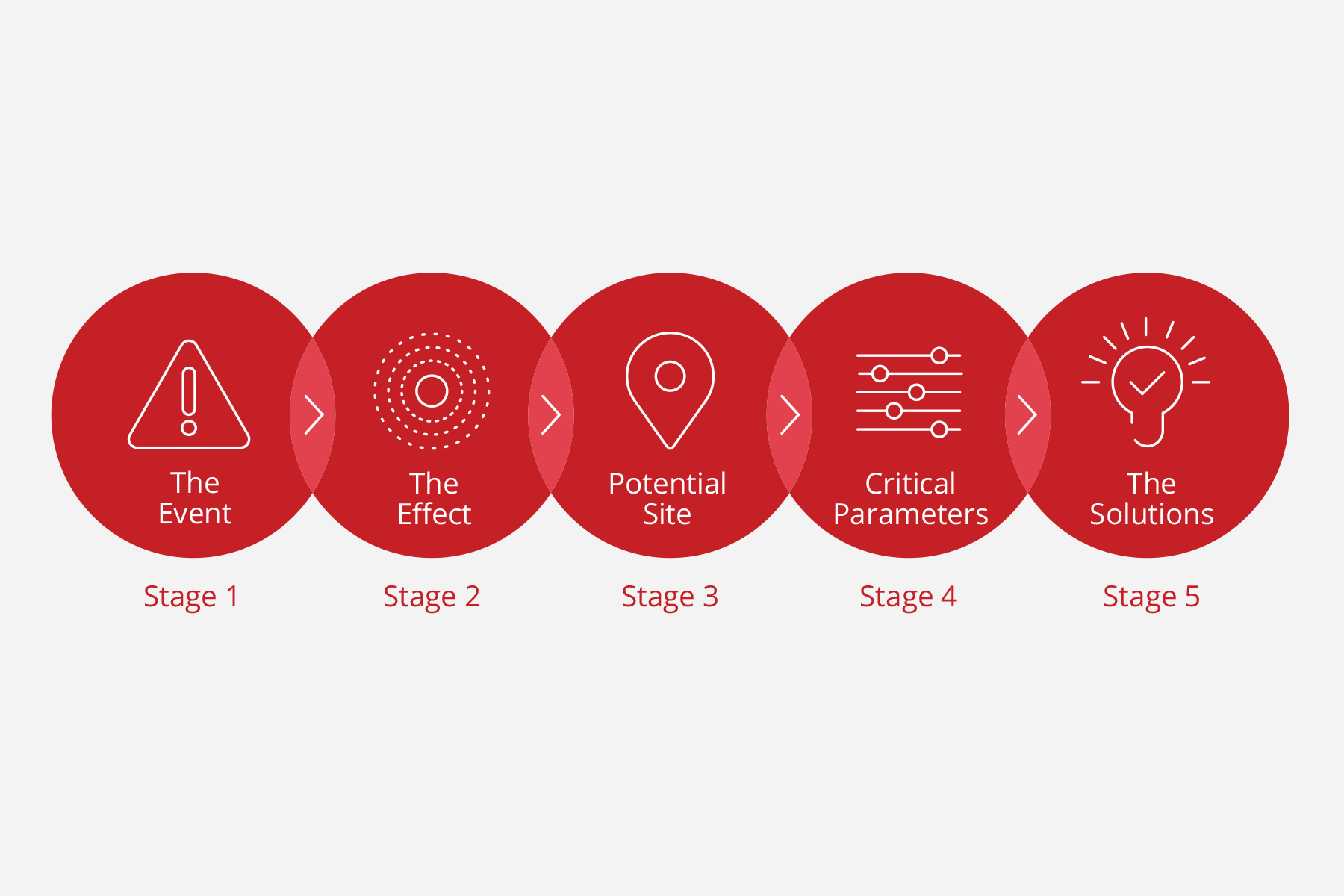 The Event

Stage 1

The Effect

Stage 2

Potential Site

Stage 3

Critical Parameters

Stage 4

The Solutions

Stage 5